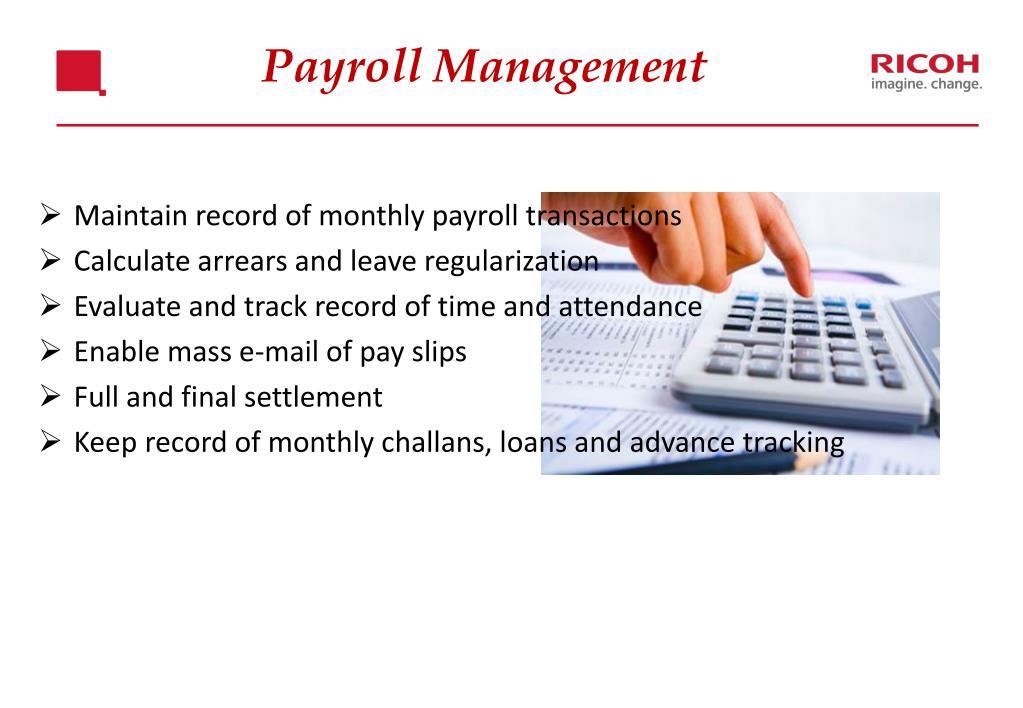 Payroll Management

RICOH
imagine. change.

➢ Maintain record of monthly payroll transactions
➢ Calculate arrears and leave regularization
➢ Evaluate and track record of time and attendance
➢ Enable mass e-mail of pay slips
➢ Full and final settlement
➢ Keep record of monthly challans, loans and advance tracking